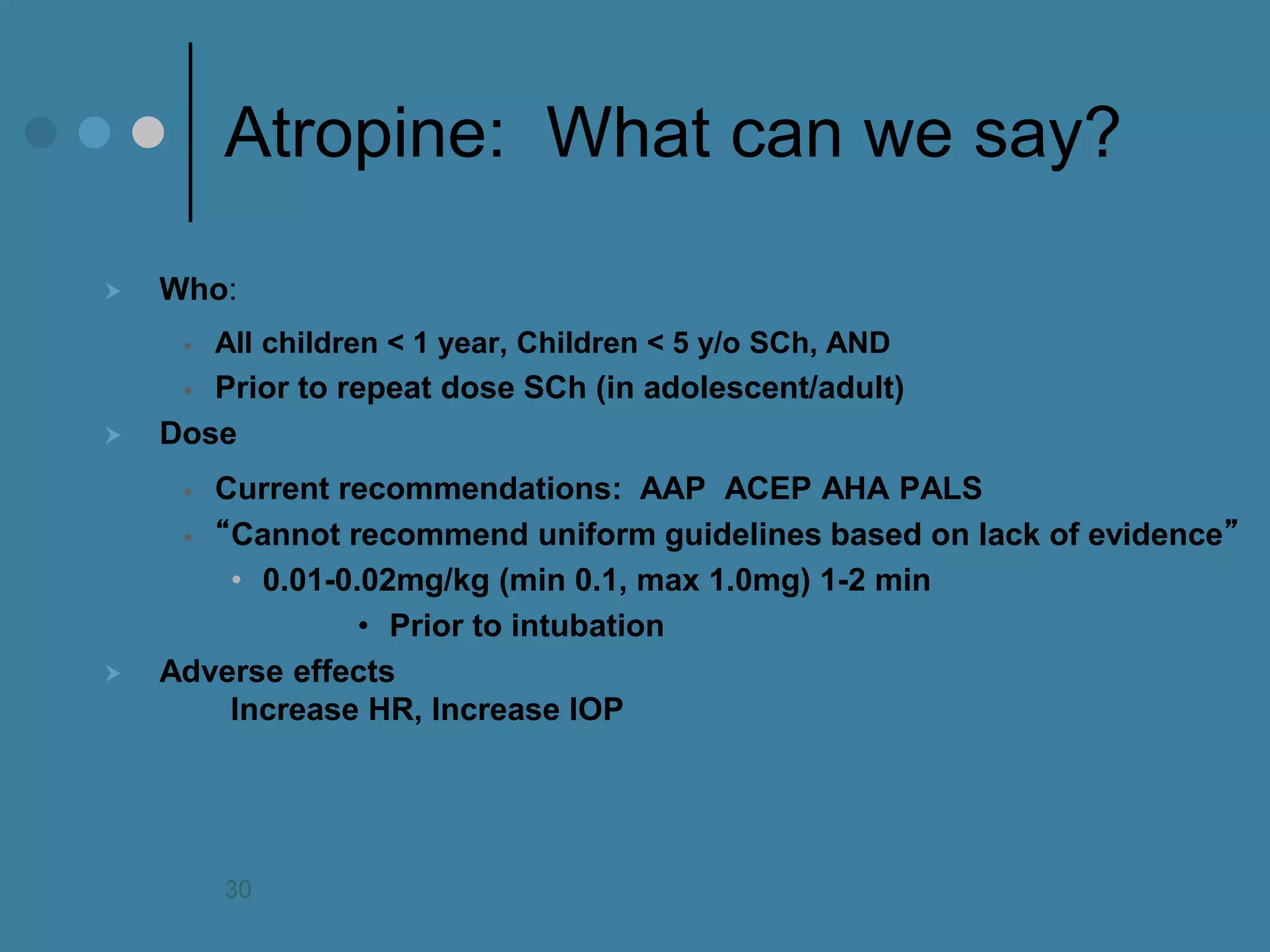 Atropine: What can we say?

Who:

All children < 1 year, Children < 5 y/o SCh, AND

Prior to repeat dose SCh (in adolescent/adult)

Dose

Current recommendations: AAP ACEP AHA PALS

“Cannot recommend uniform guidelines based on lack of evidence”

0.01-0.02mg/kg (min 0.1, max 1.0mg) 1-2 min

Prior to intubation

Adverse effects

Increase HR, Increase IOP

30